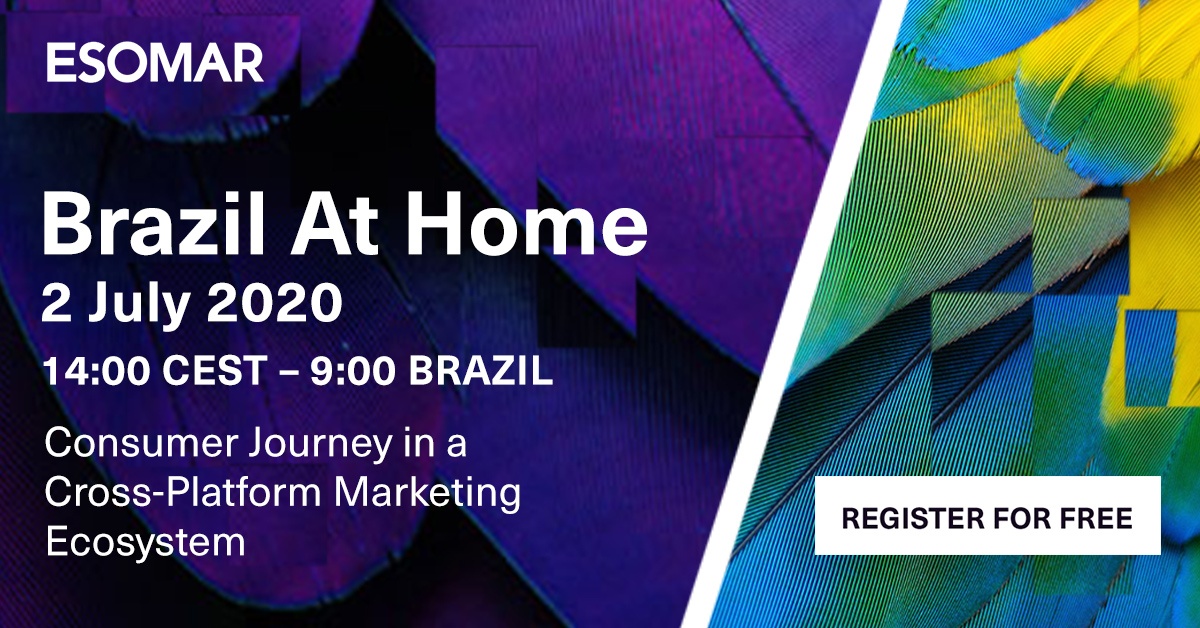 ESOMAR

Brazil At Home
2 July 2020
14:00 CEST – 9:00 BRAZIL

Consumer Journey in a Cross-Platform Marketing Ecosystem

REGISTER FOR FREE